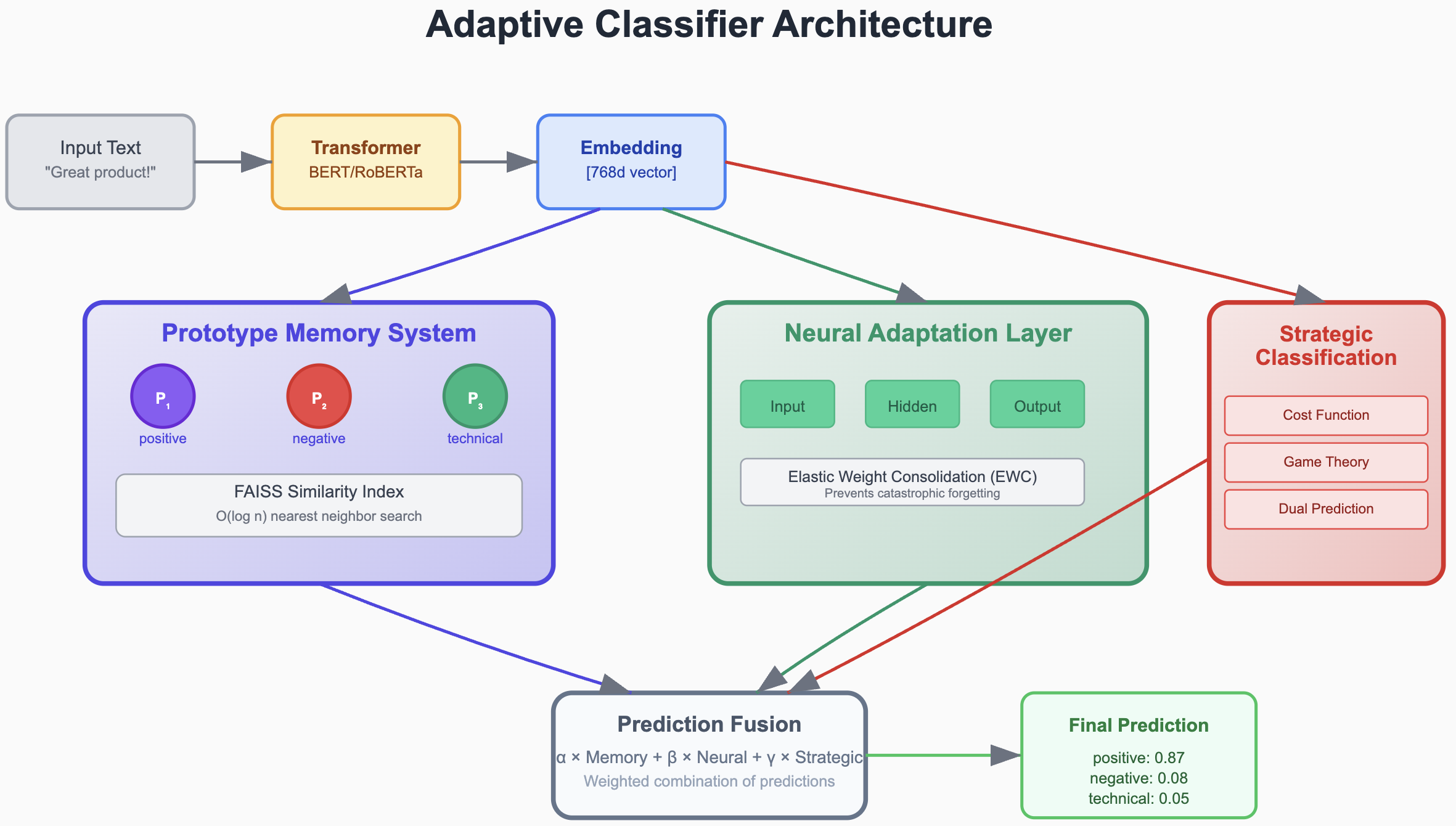 Adaptive Classifier Architecture

Input Text
"Great product!"

Transformer
BERT/RoBERTa

Embedding
[768d vector]

Prototype Memory System

$P_1$
positive

$P_2$
negative

$P_3$
technical

FAISS Similarity Index
O(log n) nearest neighbor search

Neural Adaptation Layer

Input

Hidden

Output

Elastic Weight Consolidation (EWC)
Prevents catastrophic forgetting

Strategic Classification

Cost Function

Game Theory

Dual Prediction

Prediction Fusion
α × Memory + β × Neural + γ × Strategic
Weighted combination of predictions

Final Prediction
positive: 0.87
negative: 0.08
technical: 0.05